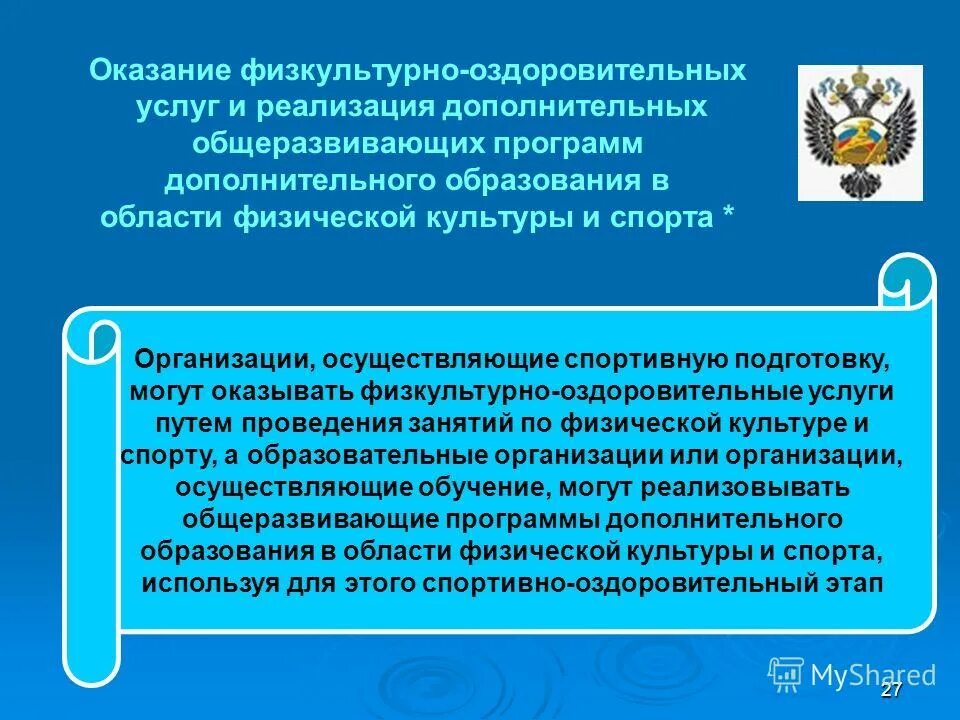 Оказание физкультурно-оздоровительных услуг и реализация дополнительных общеразвивающих программ дополнительного образования в области физической культуры и спорта *

Организации, осуществляющие спортивную подготовку, могут оказывать физкультурно-оздоровительные услуги путем проведения занятий по физической культуре и спорту, а образовательные организации или организации, осуществляющие обучение, могут реализовывать общеразвивающие программы дополнительного образования в области физической культуры и спорта, используя для этого спортивно-оздоровительный этап

MyShared

27